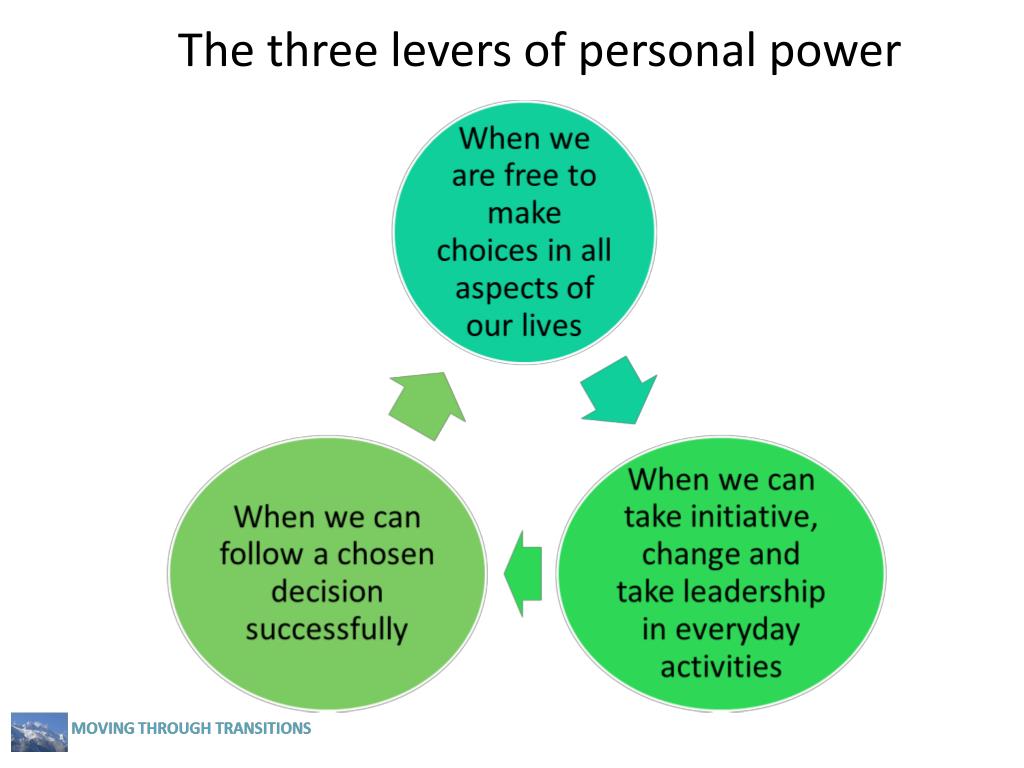 The three levers of personal power

When we are free to make choices in all aspects of our lives

When we can take initiative, change and take leadership in everyday activities

When we can follow a chosen decision successfully

MOVING THROUGH TRANSITIONS